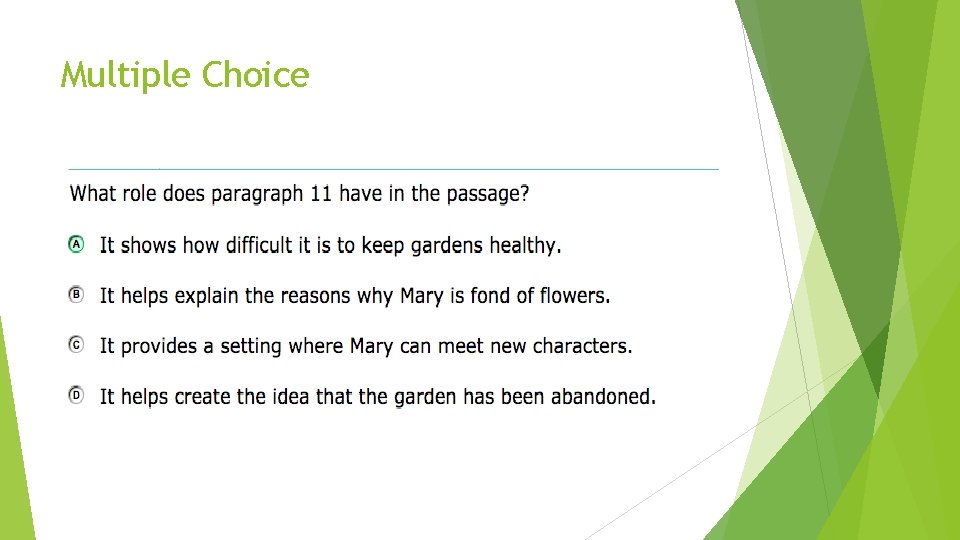 Multiple Choice

What role does paragraph 11 have in the passage?

A It shows how difficult it is to keep gardens healthy.

B It helps explain the reasons why Mary is fond of flowers.

C It provides a setting where Mary can meet new characters.

D It helps create the idea that the garden has been abandoned.